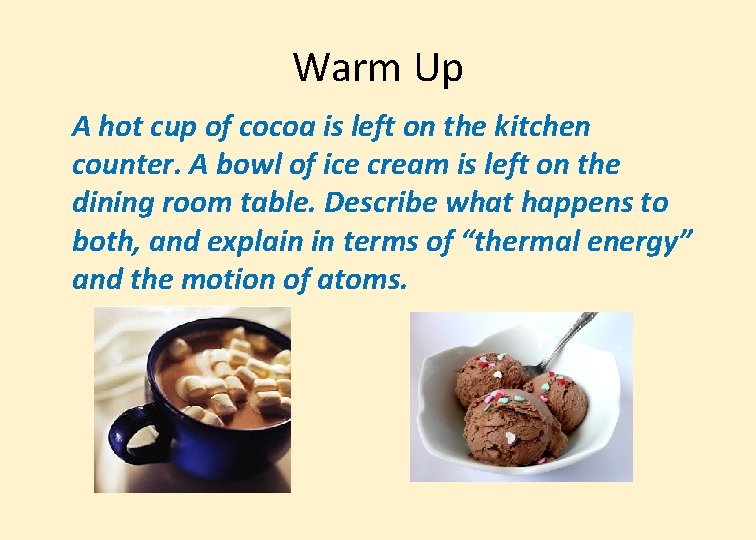 Warm Up

A hot cup of cocoa is left on the kitchen counter. A bowl of ice cream is left on the dining room table. Describe what happens to both, and explain in terms of “thermal energy” and the motion of atoms.